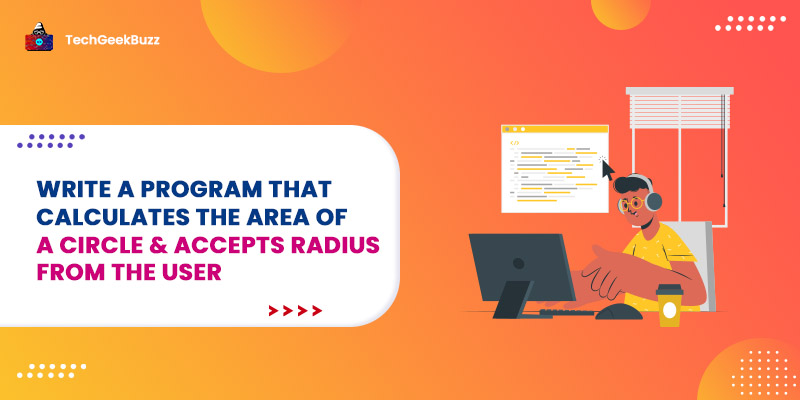 TechGeekBuzz

WRITE A PROGRAM THAT CALCULATES THE AREA OF A CIRCLE & ACCEPTS RADIUS FROM THE USER

</>